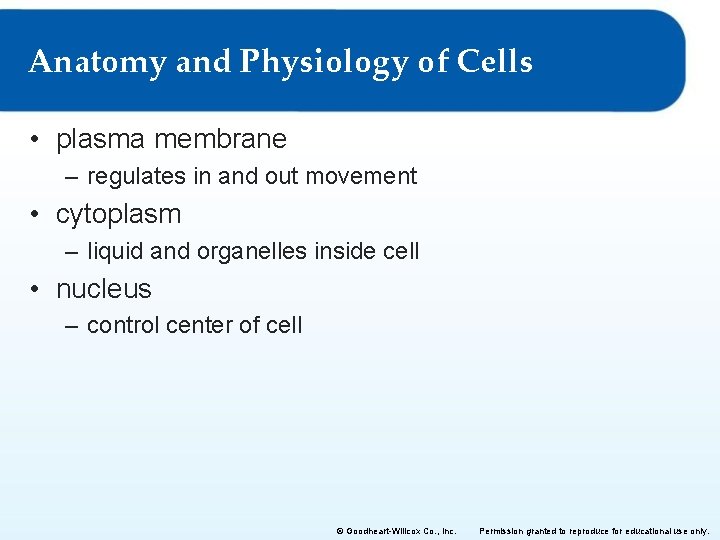 Anatomy and Physiology of Cells

• plasma membrane
  – regulates in and out movement
• cytoplasm
  – liquid and organelles inside cell
• nucleus
  – control center of cell

© Goodheart-Willcox Co., Inc. Permission granted to reproduce for educational use only.